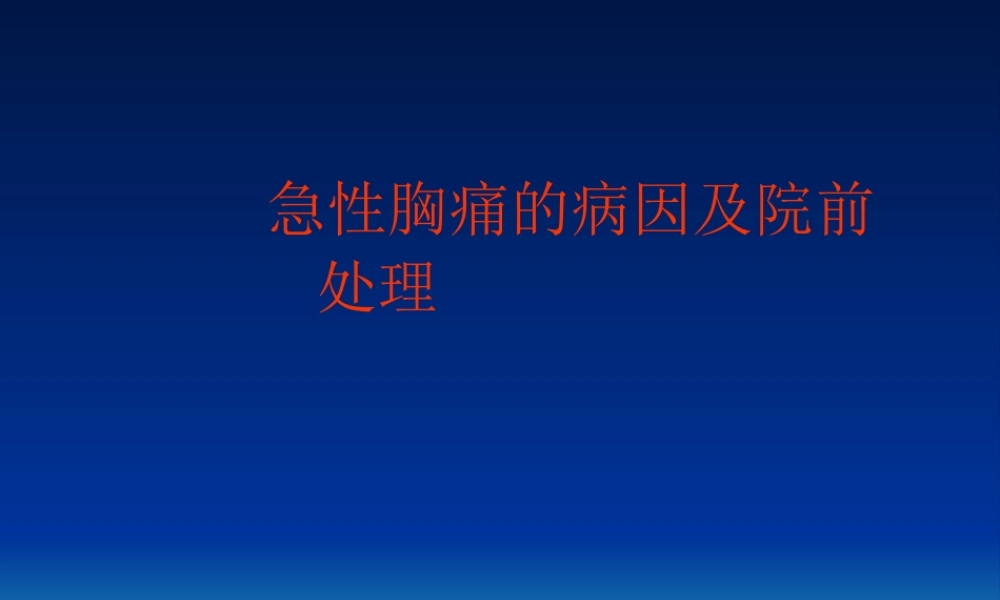 急性胸痛的病因及院前处理